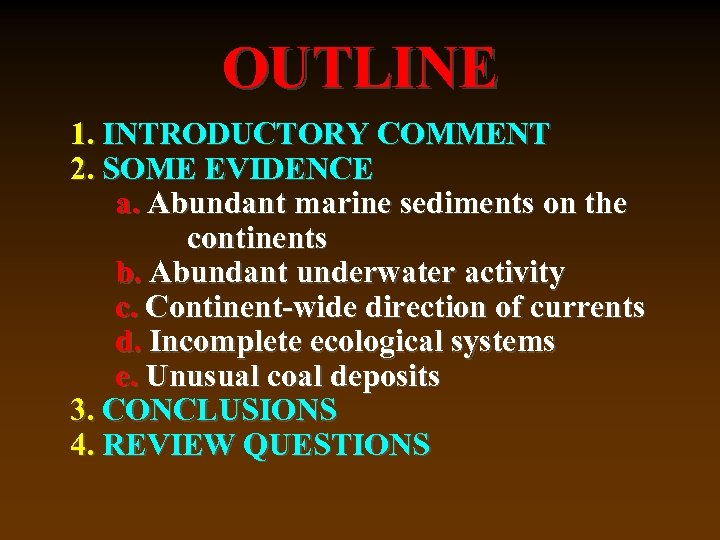 OUTLINE

1. INTRODUCTORY COMMENT
2. SOME EVIDENCE
a. Abundant marine sediments on the continents
b. Abundant underwater activity
c. Continent-wide direction of currents
d. Incomplete ecological systems
e. Unusual coal deposits
3. CONCLUSIONS
4. REVIEW QUESTIONS